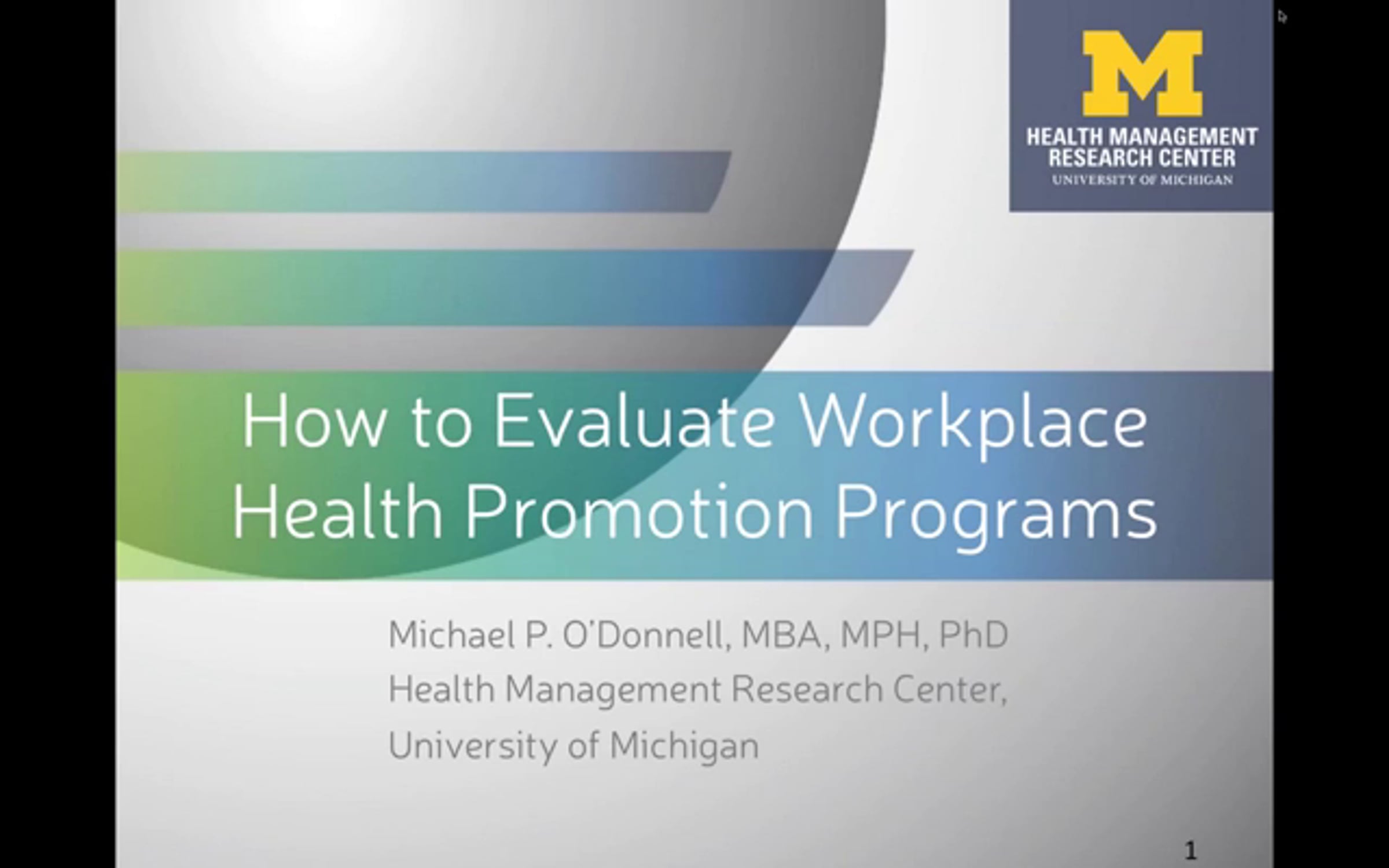 M
HEALTH MANAGEMENT RESEARCH CENTER
UNIVERSITY OF MICHIGAN

How to Evaluate Workplace Health Promotion Programs

Michael P. O'Donnell, MBA, MPH, PhD
Health Management Research Center,
University of Michigan

1